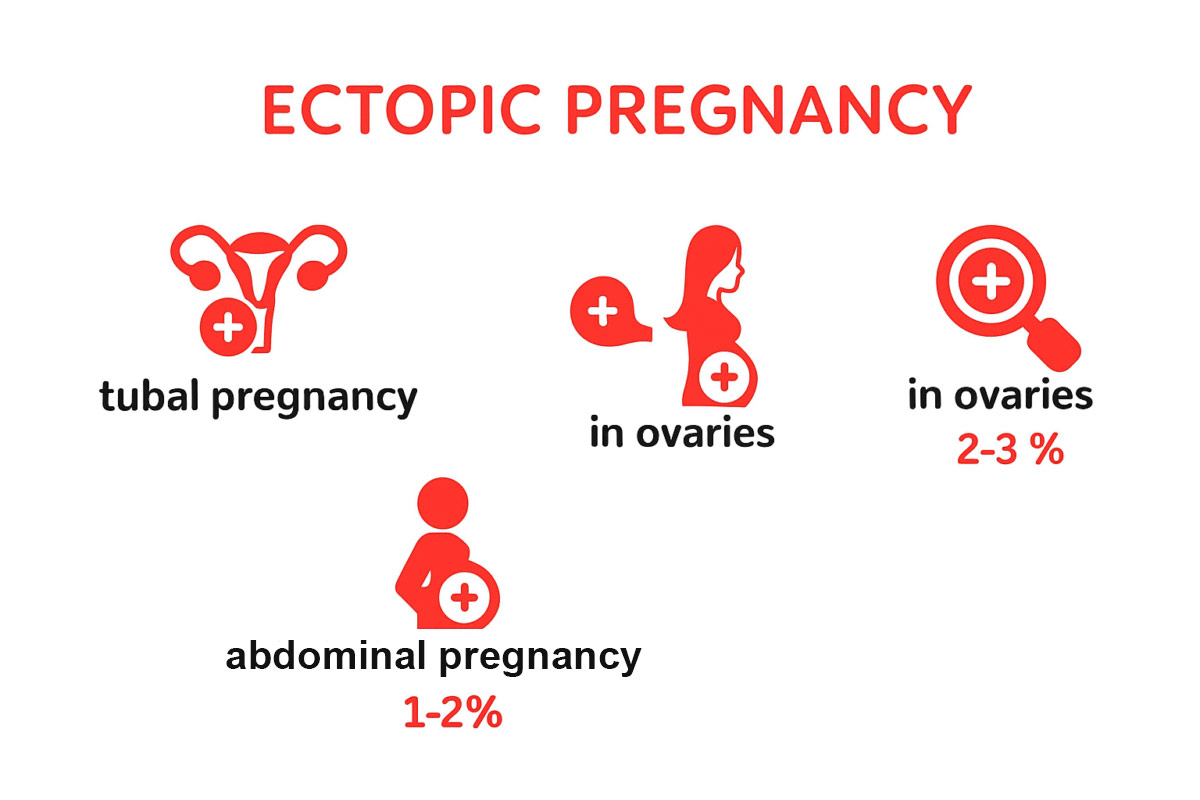 ECTOPIC PREGNANCY

tubal pregnancy

in ovaries

in ovaries
2-3 %

abdominal pregnancy
1-2%